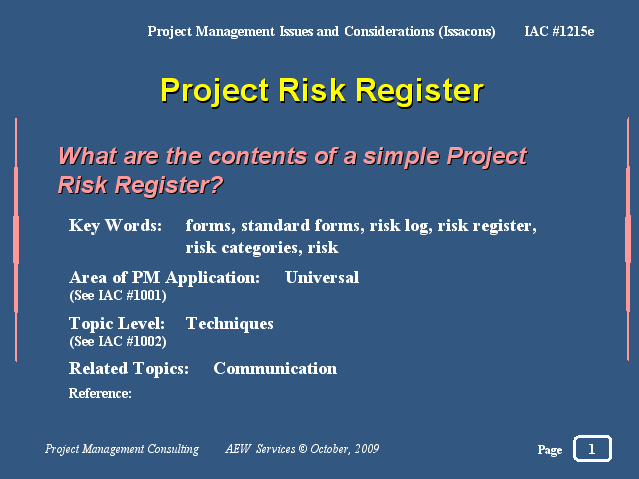 Project Management Issues and Considerations (Issacons) IAC #1215e

Project Risk Register

What are the contents of a simple Project Risk Register?

Key Words: forms, standard forms, risk log, risk register, risk categories, risk

Area of PM Application: Universal
(See IAC #1001)

Topic Level: Techniques
(See IAC #1002)

Related Topics: Communication

Reference:

Project Management Consulting AEW Services © October, 2009

Page 1